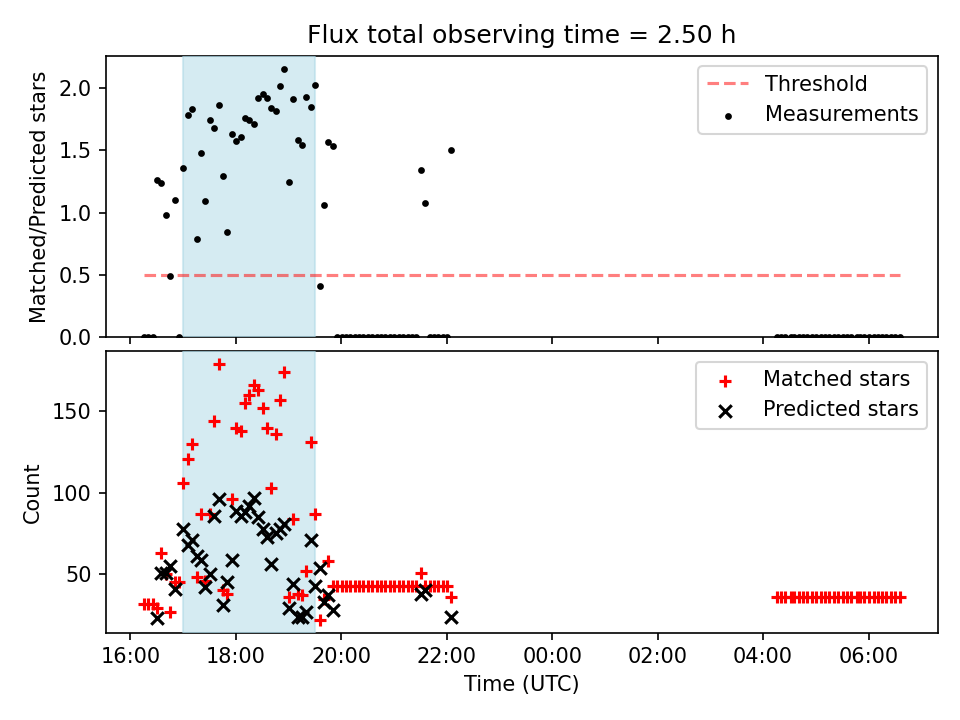 Flux total observing time = 2.50 h

Matched/Predicted stars

2.0
1.5
1.0
0.5
0.0

Threshold
Measurements

Count

150
100
50

Matched stars
Predicted stars

16:00
18:00
20:00
22:00
00:00
02:00
04:00
06:00

Time (UTC)